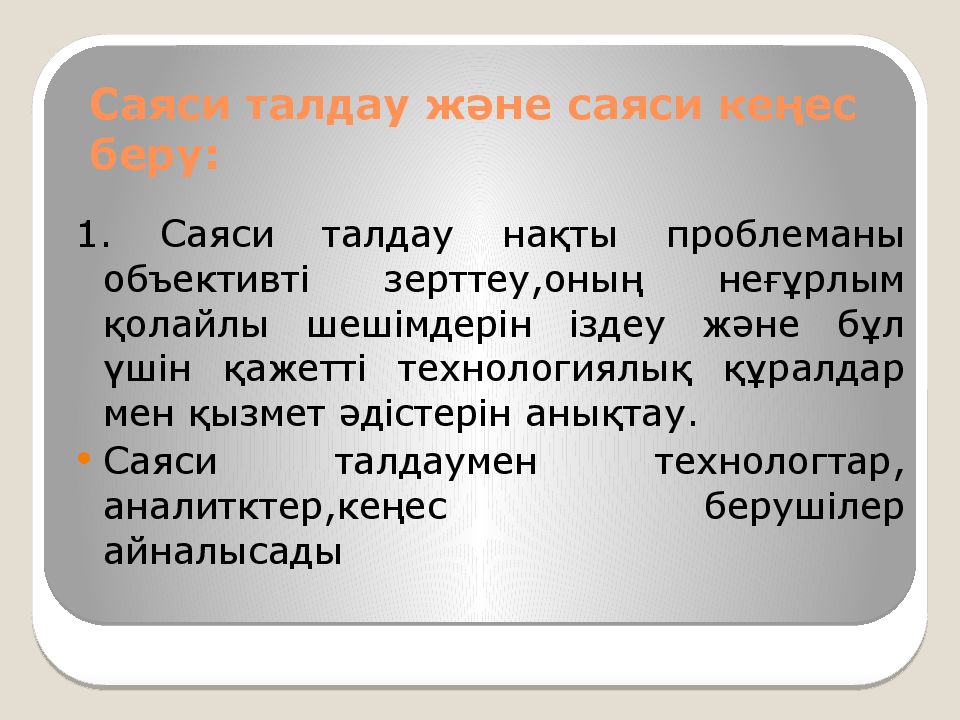 Саяси талдау және саяси кеңес беру:

1. Саяси талдау нақты проблеманы объективті зерттеу,оның неғұрлым қолайлы шешімдерін іздеу және бұл үшін қажетті технологиялық құралдар мен қызмет әдістерін анықтау.

• Саяси талдаумен технологтар, аналитктер,кеңес берушілер айналысады